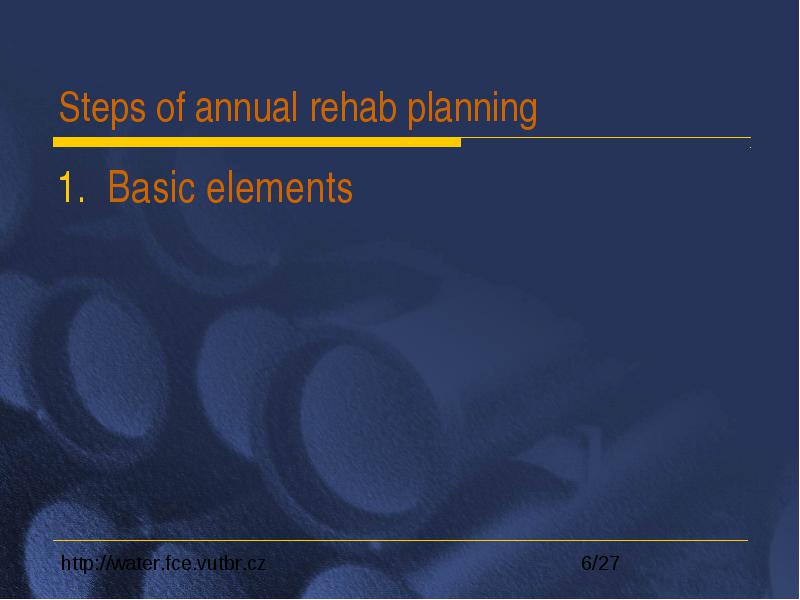 Steps of annual rehab planning

1. Basic elements

http://water.fce.vutbr.cz

6/27